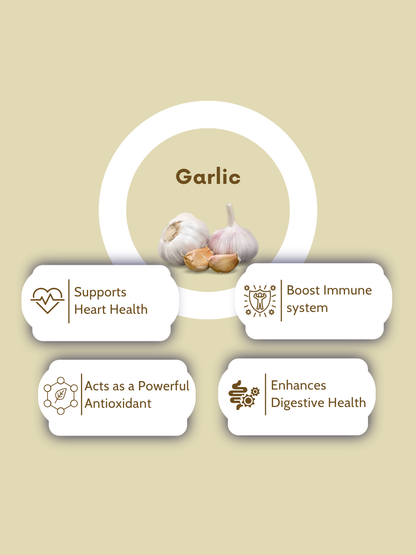 Garlic

Supports Heart Health

Boost Immune system

Acts as a Powerful Antioxidant

Enhances Digestive Health